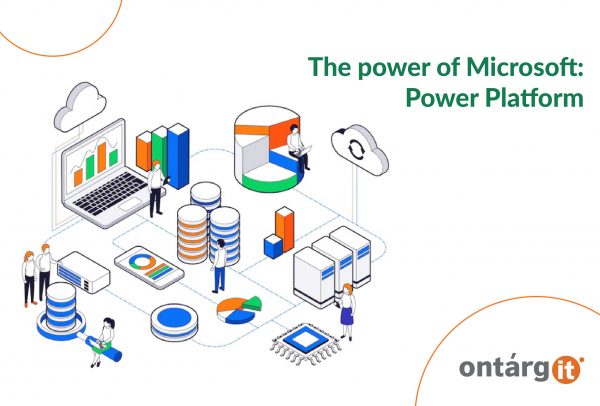 The power of Microsoft:
Power Platform

ontárgit